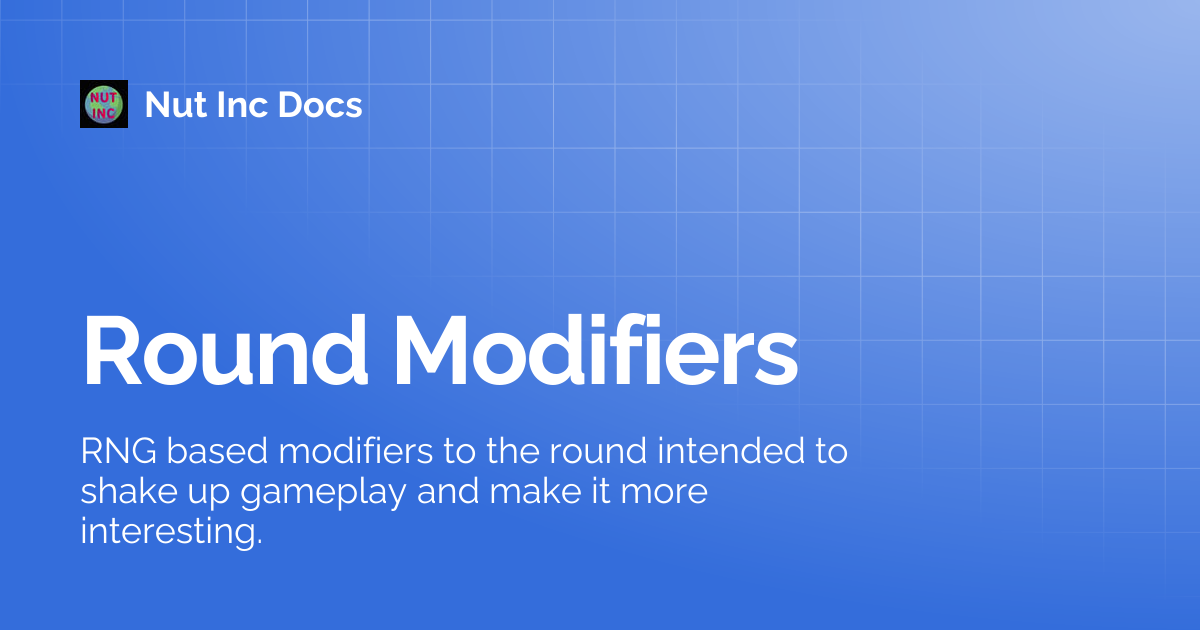 NUT INC

Nut Inc Docs

Round Modifiers

RNG based modifiers to the round intended to shake up gameplay and make it more interesting.